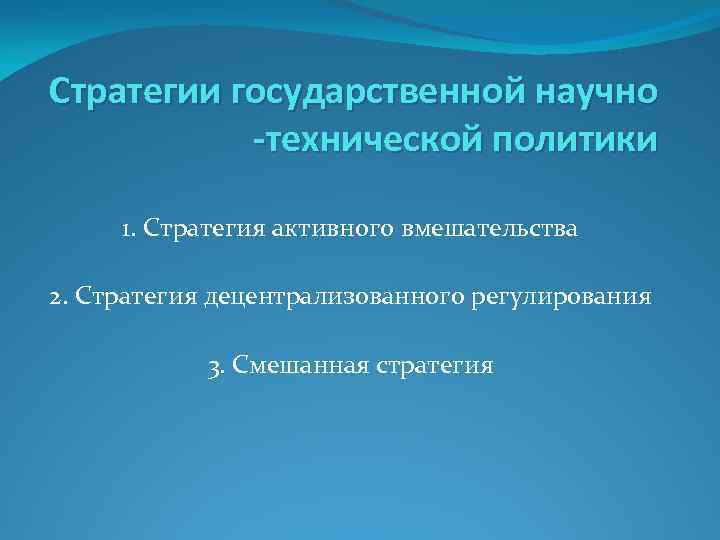 Стратегии государственной научно -технической политики

1. Стратегия активного вмешательства

2. Стратегия децентрализованного регулирования

3. Смешанная стратегия